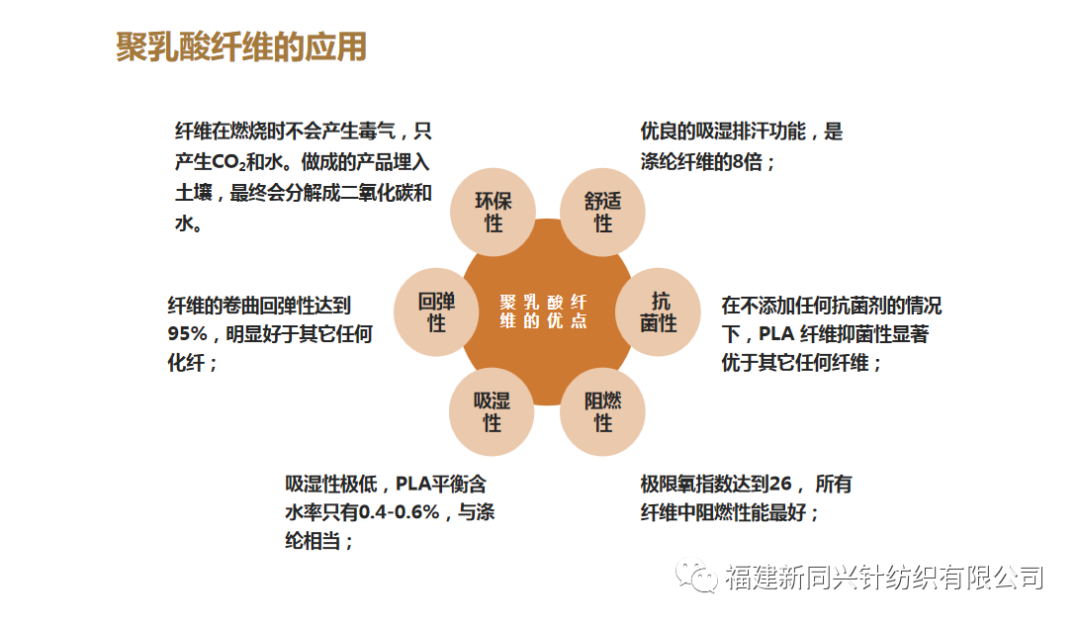 聚乳酸纤维的应用

纤维在燃烧时不会产生毒气，只产生$CO_2$和水。做成的产品埋入土壤，最终会分解成二氧化碳和水。

优良的吸湿排汗功能，是涤纶纤维的8倍；

环保性

舒适性

回弹性

聚乳酸纤维的优点

抗菌性

吸湿性

阻燃性

纤维的卷曲回弹性达到95%，明显好于其它任何化纤；

在不添加任何抗菌剂的情况下，PLA 纤维抑菌性显著优于其它任何纤维；

吸湿性极低，PLA平衡含水率只有0.4-0.6%，与涤纶相当；

极限氧指数达到26， 所有纤维中阻燃性能最好；

福建新同兴针纺织有限公司